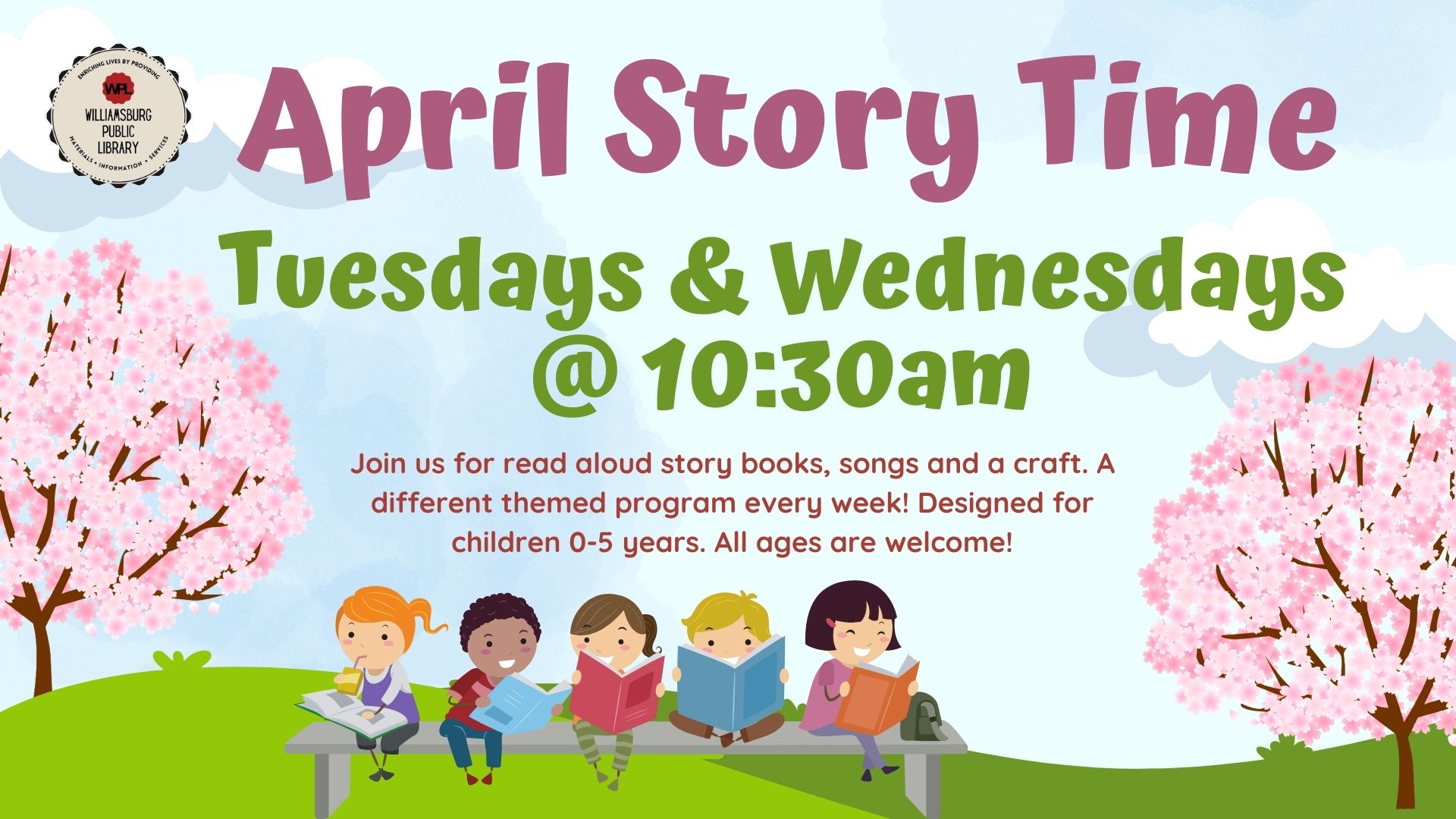 ENRICHING LIVES BY PROVIDING
WPL
WILLIAMSBURG PUBLIC LIBRARY
MATERIALS • INFORMATION • SERVICES

April Story Time

Tuesdays & Wednesdays @ 10:30am

Join us for read aloud story books, songs and a craft. A different themed program every week! Designed for children 0-5 years. All ages are welcome!